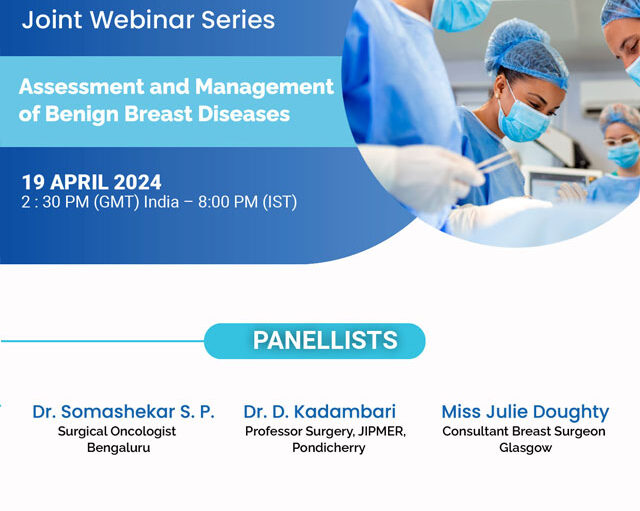 Joint Webinar Series

Assessment and Management of Benign Breast Diseases

19 APRIL 2024
2 : 30 PM (GMT) India – 8:00 PM (IST)

PANELLISTS

Dr. Somashekar S. P.
Surgical Oncologist
Bengaluru

Dr. D. Kadambari
Professor Surgery, JIPMER, Pondicherry

Miss Julie Doughty
Consultant Breast Surgeon
Glasgow